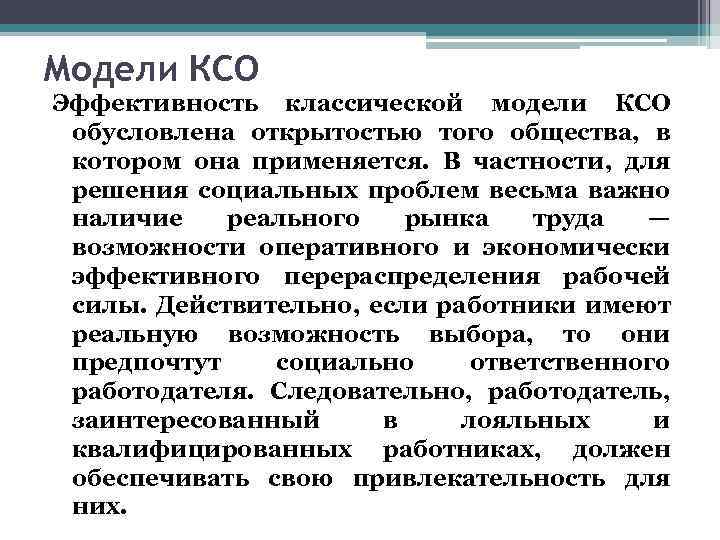 Модели КСО

Эффективность классической модели КСО обусловлена открытостью того общества, в котором она применяется. В частности, для решения социальных проблем весьма важно наличие реального рынка труда — возможности оперативного и экономически эффективного перераспределения рабочей силы. Действительно, если работники имеют реальную возможность выбора, то они предпочтут социально ответственного работодателя. Следовательно, работодатель, заинтересованный в лояльных и квалифицированных работниках, должен обеспечивать свою привлекательность для них.